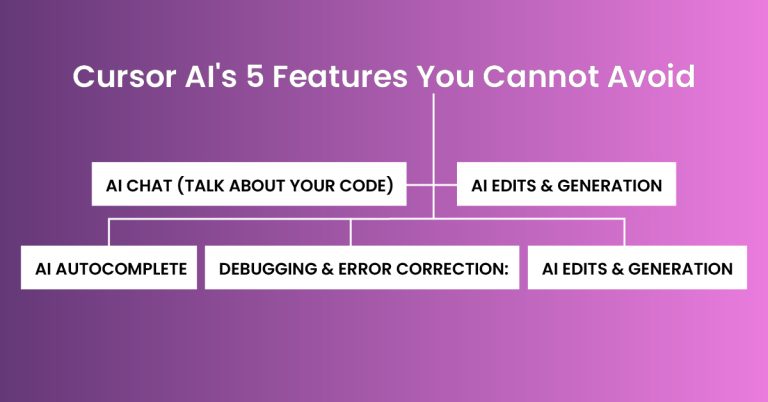 Cursor AI's 5 Features You Cannot Avoid

AI CHAT (TALK ABOUT YOUR CODE)

AI EDITS & GENERATION

AI AUTOCOMPLETE

DEBUGGING & ERROR CORRECTION:

AI EDITS & GENERATION